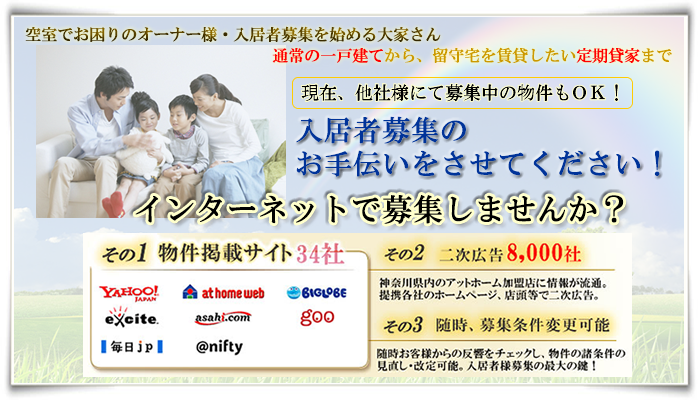 空室でお困りのオーナー様・入居者募集を始める大家さん

通常の一戸建てから、留守宅を賃貸したい定期貸家まで

現在、他社様にて募集中の物件もＯＫ！

入居者募集の
お手伝いをさせてください！

インターネットで募集しませんか？

その1 物件掲載サイト34社

YAHOO! JAPAN
at home web
BIGLOBE
excite.
asahi.com
goo
毎日jp
@nifty

その2 二次広告8,000社

神奈川県内のアットホーム加盟店に情報が流通。提携各社のホームページ、店頭等で二次広告。

その3 随時、募集条件変更可能

随時お客様からの反響をチェックし、物件の諸条件の見直し・改定可能。入居者様募集の最大の鍵！